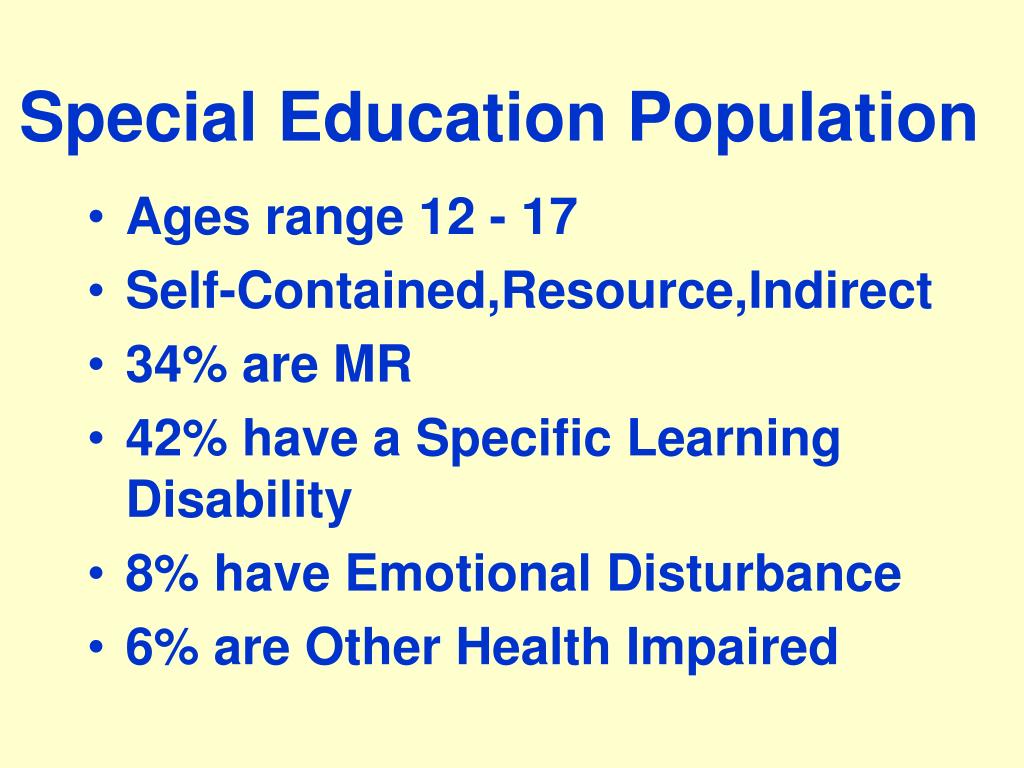 Special Education Population

• Ages range 12 - 17
• Self-Contained,Resource,Indirect
• 34% are MR
• 42% have a Specific Learning Disability
• 8% have Emotional Disturbance
• 6% are Other Health Impaired